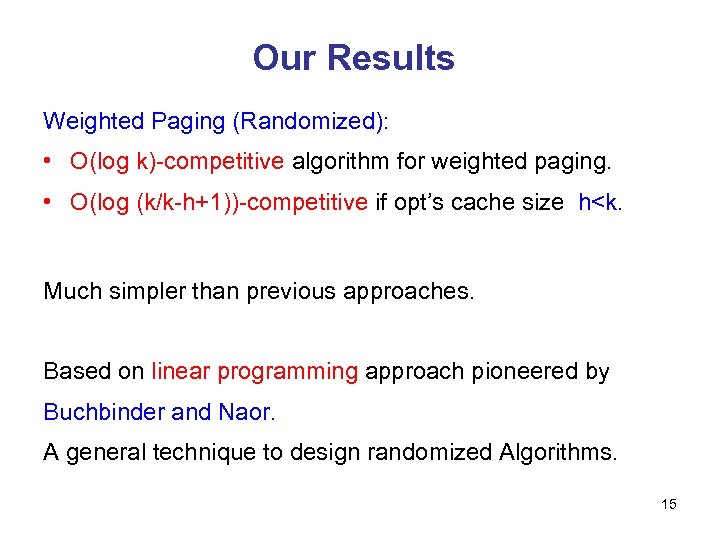 Our Results

Weighted Paging (Randomized):

• O(log k)-competitive algorithm for weighted paging.

• O(log (k/k-h+1))-competitive if opt's cache size h<k.

Much simpler than previous approaches.

Based on linear programming approach pioneered by Buchbinder and Naor.

A general technique to design randomized Algorithms.

15